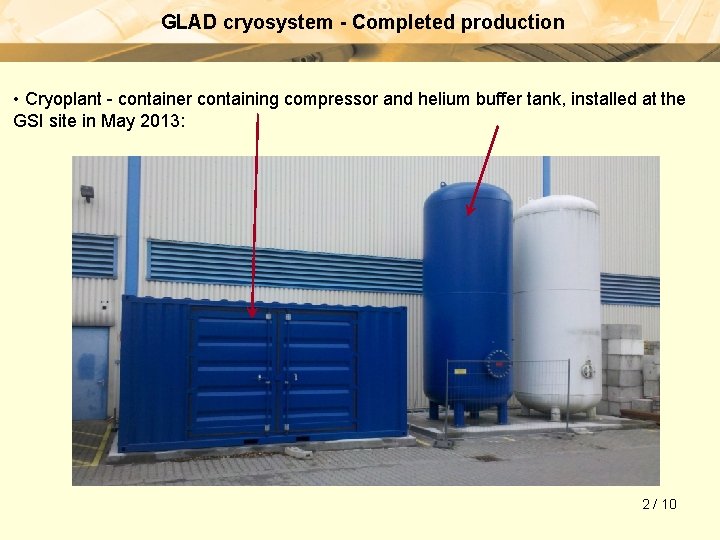 GLAD cryosystem - Completed production

• Cryoplant - container containing compressor and helium buffer tank, installed at the GSI site in May 2013:

2 / 10